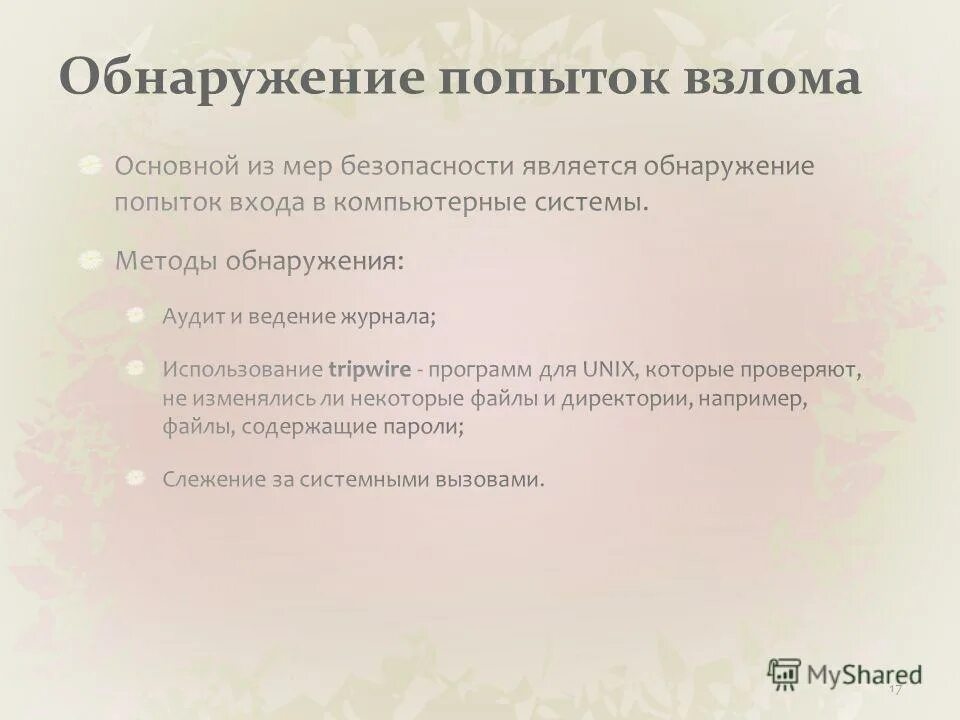 Обнаружение попыток взлома

Основной из мер безопасности является обнаружение попыток входа в компьютерные системы.

Методы обнаружения:

Аудит и ведение журнала;

Использование tripwire - программ для UNIX, которые проверяют, не изменялись ли некоторые файлы и директории, например, файлы, содержащие пароли;

Слежение за системными вызовами.

MyShared

17